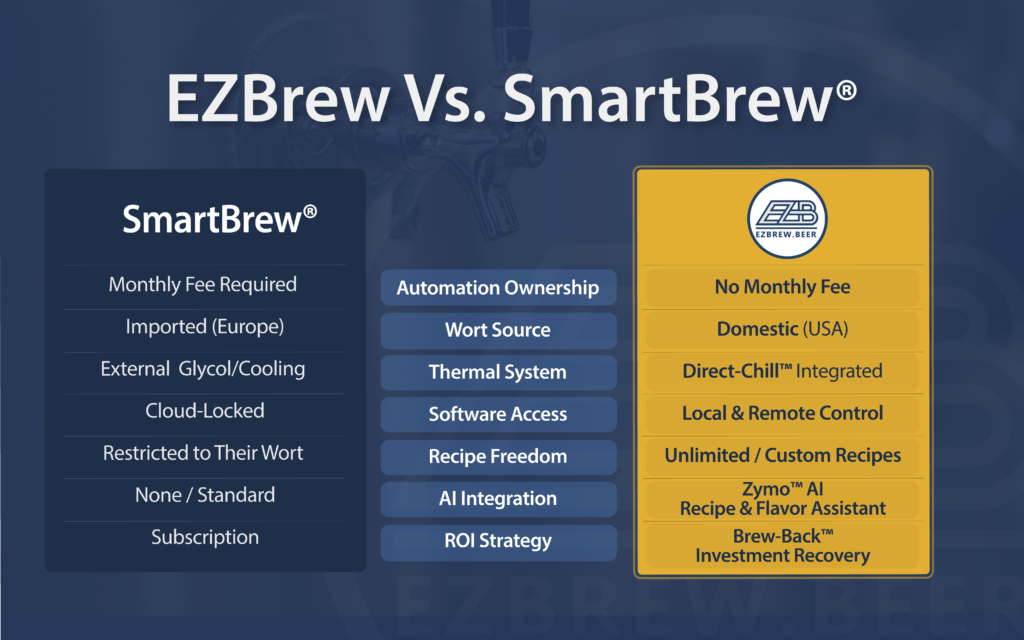 EZBrew Vs. SmartBrew®

| SmartBrew® | | EZB EZBREW.BEER |
|---|---|---|
| Monthly Fee Required | Automation Ownership | No Monthly Fee |
| Imported (Europe) | Wort Source | Domestic (USA) |
| External Glycol/Cooling | Thermal System | Direct-Chill™ Integrated |
| Cloud-Locked | Software Access | Local & Remote Control |
| Restricted to Their Wort | Recipe Freedom | Unlimited / Custom Recipes |
| None / Standard | AI Integration | Zymo™ AI Recipe & Flavor Assistant |
| Subscription | ROI Strategy | Brew-Back™ Investment Recovery |

EZBREW.BEER